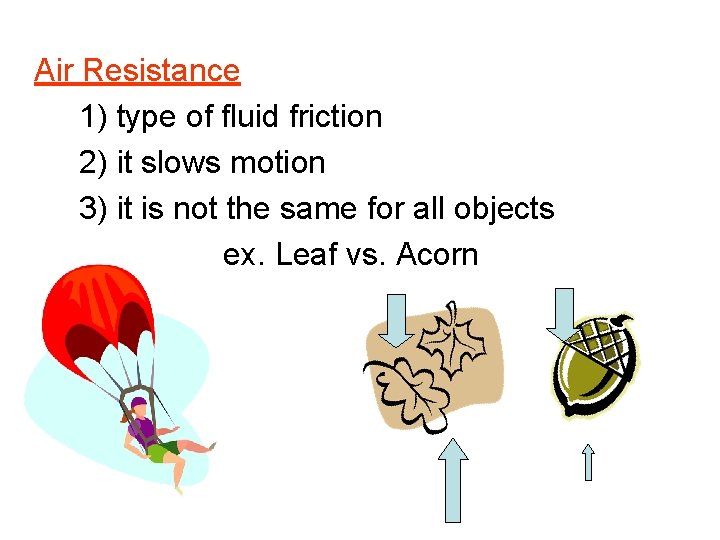 Air Resistance

1) type of fluid friction

2) it slows motion

3) it is not the same for all objects

ex. Leaf vs. Acorn